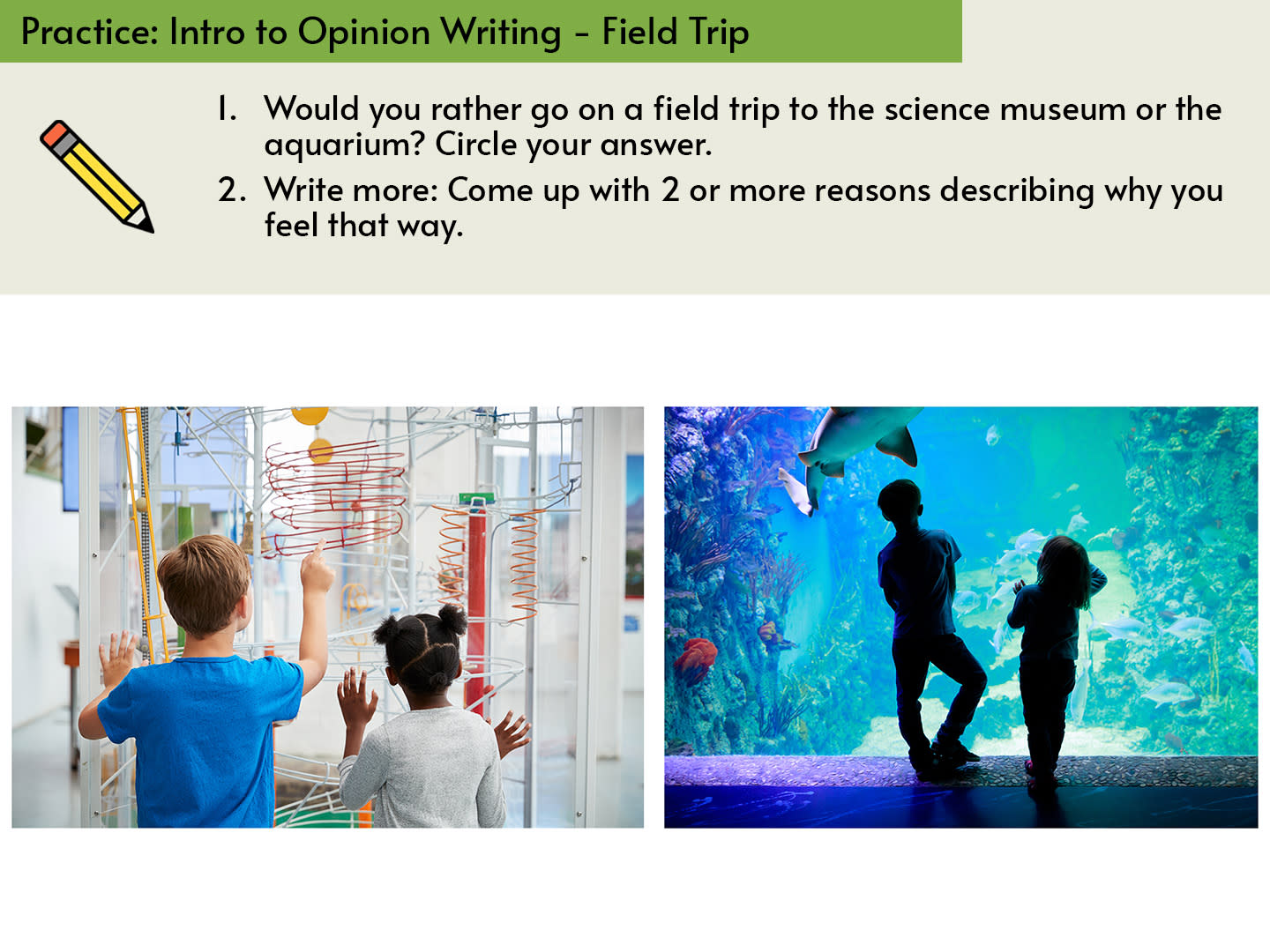 Practice: Intro to Opinion Writing - Field Trip

1. Would you rather go on a field trip to the science museum or the aquarium? Circle your answer.
2. Write more: Come up with 2 or more reasons describing why you feel that way.